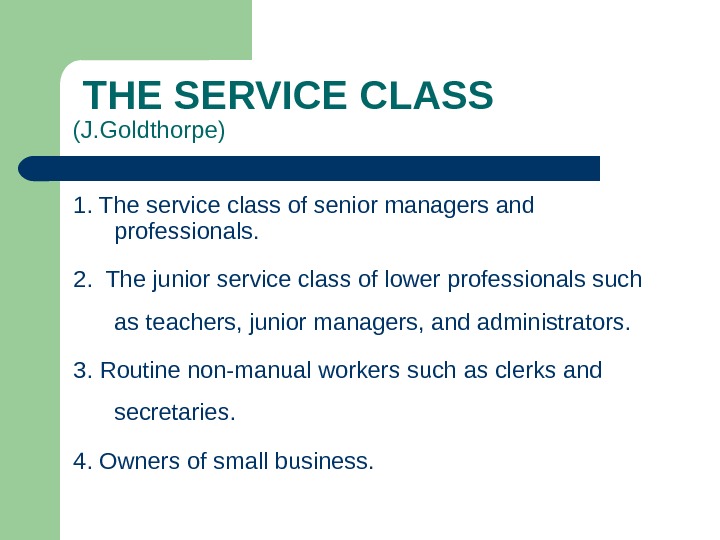 THE SERVICE CLASS
(J.Goldthorpe)

1. The service class of senior managers and professionals.

2. The junior service class of lower professionals such as teachers, junior managers, and administrators.

3. Routine non-manual workers such as clerks and secretaries.

4. Owners of small business.